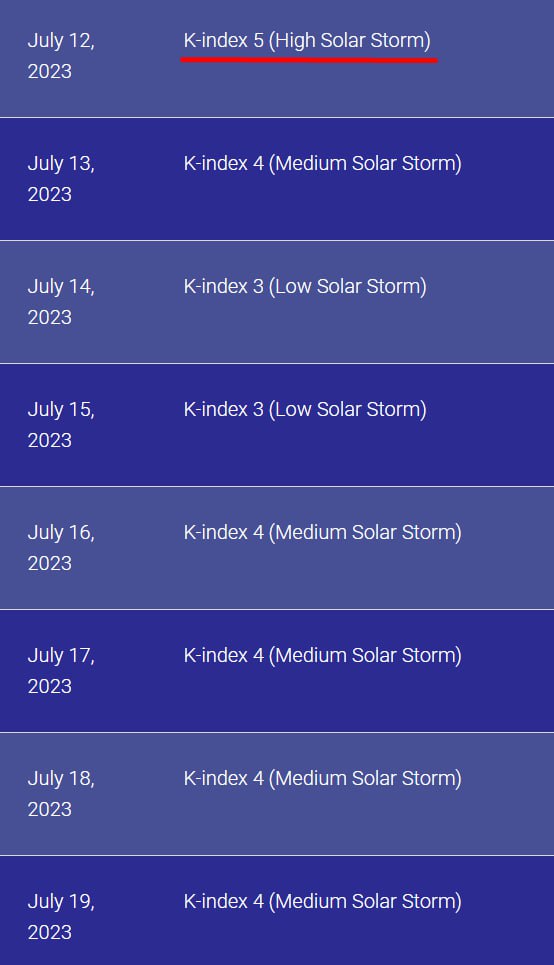 | | |
|---|---|
| July 12, 2023 | K-index 5 (High Solar Storm) |
| July 13, 2023 | K-index 4 (Medium Solar Storm) |
| July 14, 2023 | K-index 3 (Low Solar Storm) |
| July 15, 2023 | K-index 3 (Low Solar Storm) |
| July 16, 2023 | K-index 4 (Medium Solar Storm) |
| July 17, 2023 | K-index 4 (Medium Solar Storm) |
| July 18, 2023 | K-index 4 (Medium Solar Storm) |
| July 19, 2023 | K-index 4 (Medium Solar Storm) |